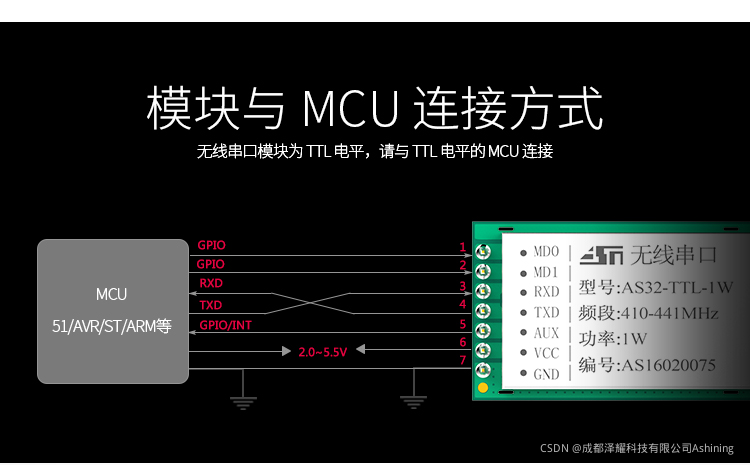 模块与 MCU 连接方式

无线串口模块为 TTL 电平，请与 TTL 电平的 MCU 连接

MCU
51/AVR/ST/ARM等

GPIO
GPIO
RXD
TXD
GPIO/INT
2.0~5.5V

1
2
3
4
5
6
7

MD0
MD1
RXD
TXD
AUX
VCC
GND

无线串口
型号:AS32-TTL-1W
频段:410-441MHz
功率:1W
编号:AS16020075

CSDN @成都泽耀科技有限公司Ashining